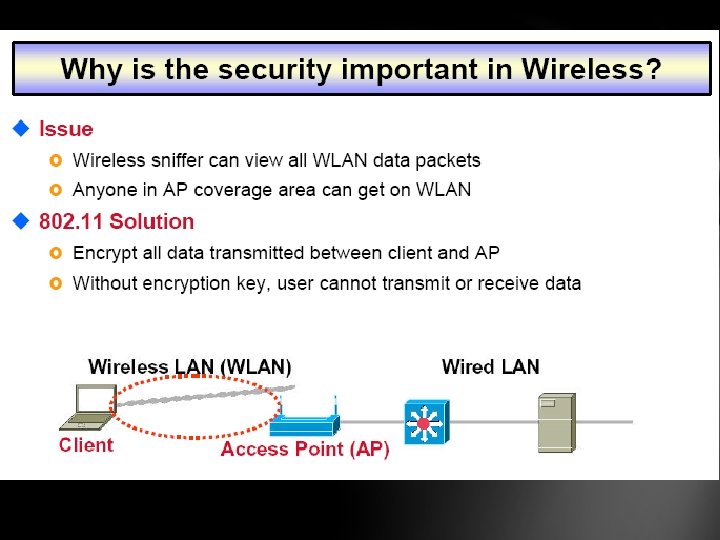 Why is the security important in Wireless?

Issue

Wireless sniffer can view all WLAN data packets

Anyone in AP coverage area can get on WLAN

802.11 Solution

Encrypt all data transmitted between client and AP

Without encryption key, user cannot transmit or receive data

Wireless LAN (WLAN)

Wired LAN

Client

Access Point (AP)